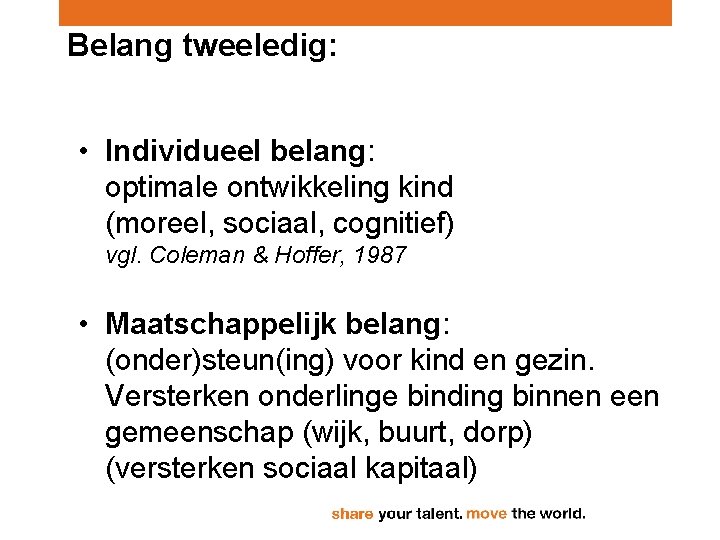 Belang tweeledig:

• Individueel belang: optimale ontwikkeling kind (moreel, sociaal, cognitief)
vgl. Coleman & Hoffer, 1987

• Maatschappelijk belang: (onder)steun(ing) voor kind en gezin. Versterken onderlinge binding binnen een gemeenschap (wijk, buurt, dorp) (versterken sociaal kapitaal)

share your talent. move the world.